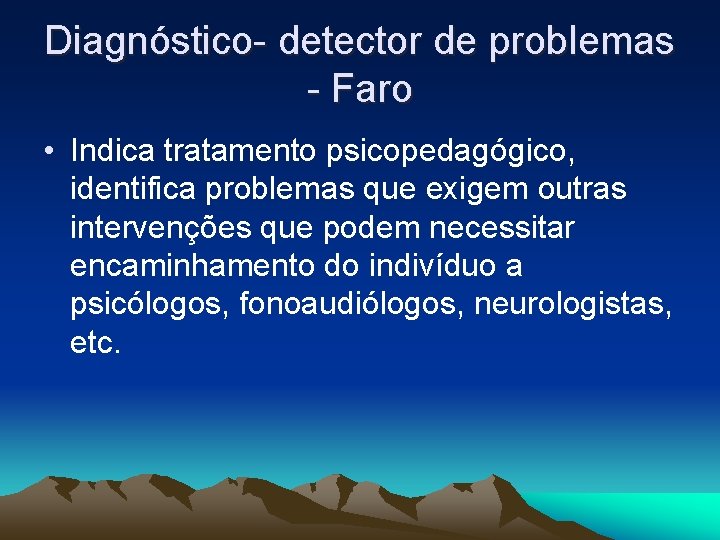 Diagnóstico- detector de problemas - Faro

• Indica tratamento psicopedagógico, identifica problemas que exigem outras intervenções que podem necessitar encaminhamento do indivíduo a psicólogos, fonoaudiólogos, neurologistas, etc.